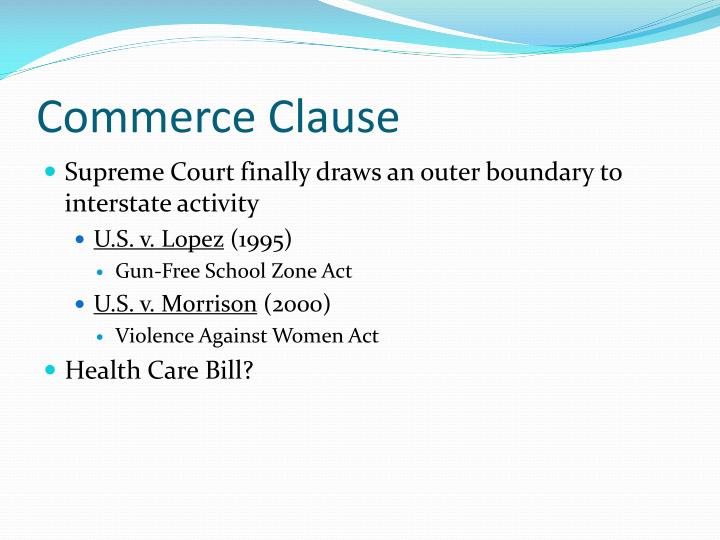 Commerce Clause

- Supreme Court finally draws an outer boundary to interstate activity
  - U.S. v. Lopez (1995)
    - Gun-Free School Zone Act
  - U.S. v. Morrison (2000)
    - Violence Against Women Act
- Health Care Bill?